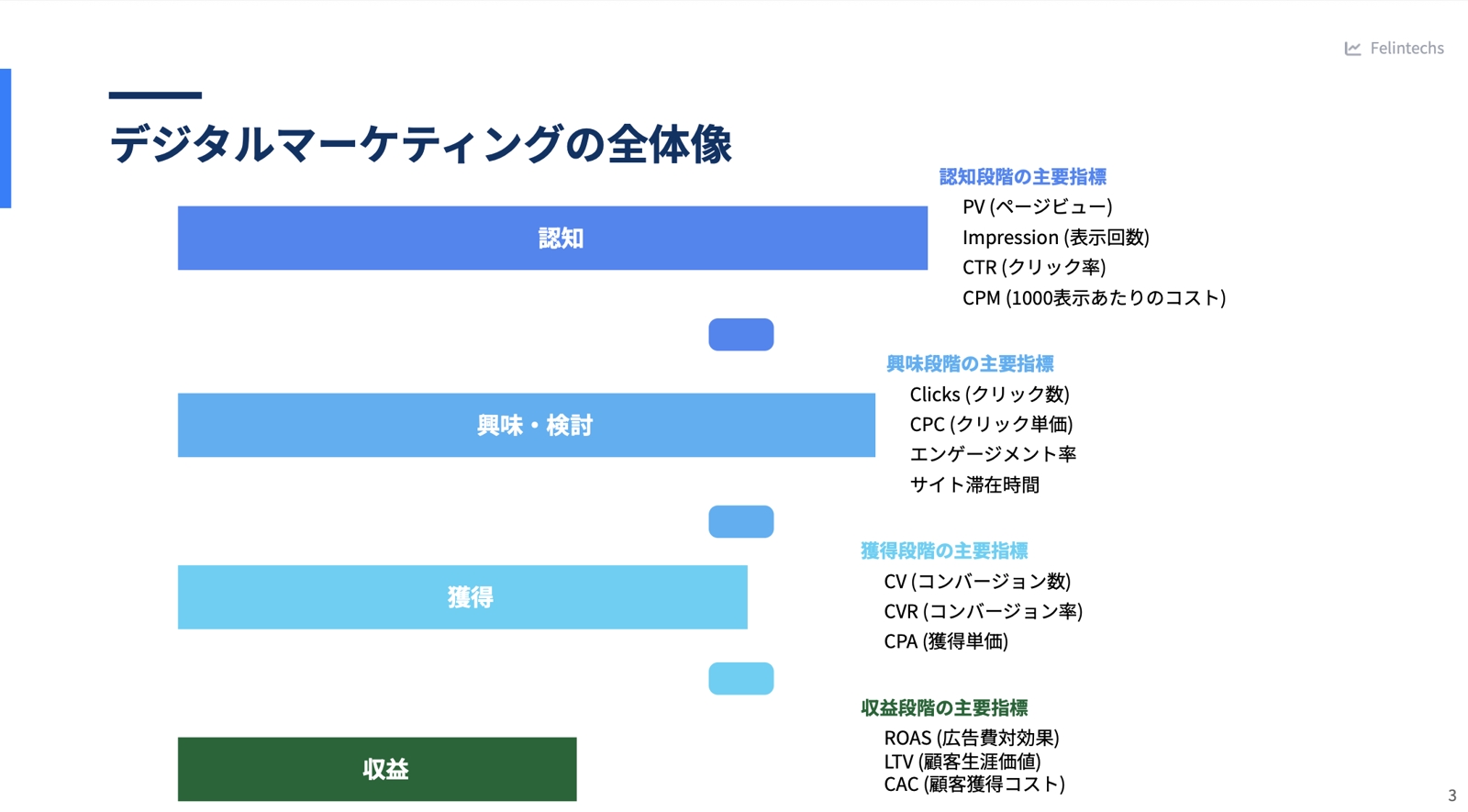 Felintechs

デジタルマーケティングの全体像

認知

認知段階の主要指標
PV (ページビュー)
Impression (表示回数)
CTR (クリック率)
CPM (1000表示あたりのコスト)

興味・検討

興味段階の主要指標
Clicks (クリック数)
CPC (クリック単価)
エンゲージメント率
サイト滞在時間

獲得

獲得段階の主要指標
CV (コンバージョン数)
CVR (コンバージョン率)
CPA (獲得単価)

収益

収益段階の主要指標
ROAS (広告費対効果)
LTV (顧客生涯価値)
CAC (顧客獲得コスト)

3